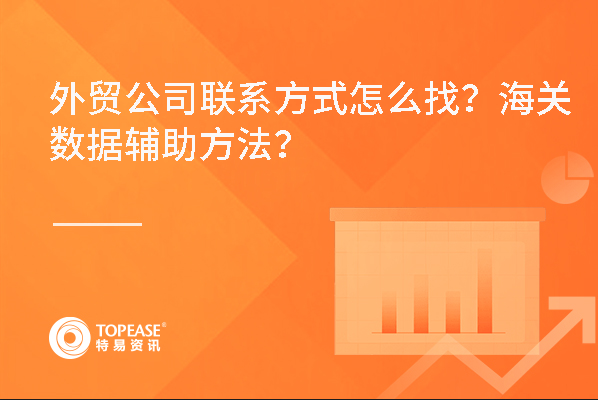 外贸公司联系方式怎么找？海关数据辅助方法？

TOPEASE®
特易资讯